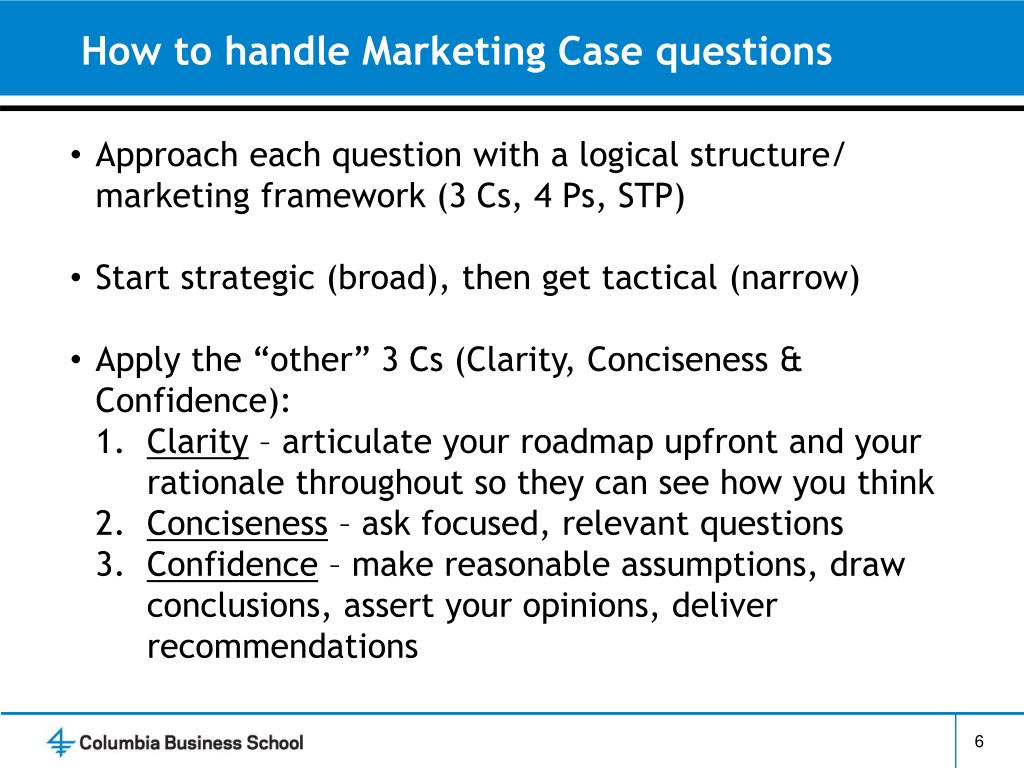 How to handle Marketing Case questions

• Approach each question with a logical structure/ marketing framework (3 Cs, 4 Ps, STP)

• Start strategic (broad), then get tactical (narrow)

• Apply the “other” 3 Cs (Clarity, Conciseness & Confidence):
1. Clarity – articulate your roadmap upfront and your rationale throughout so they can see how you think
2. Conciseness – ask focused, relevant questions
3. Confidence – make reasonable assumptions, draw conclusions, assert your opinions, deliver recommendations

Columbia Business School

6